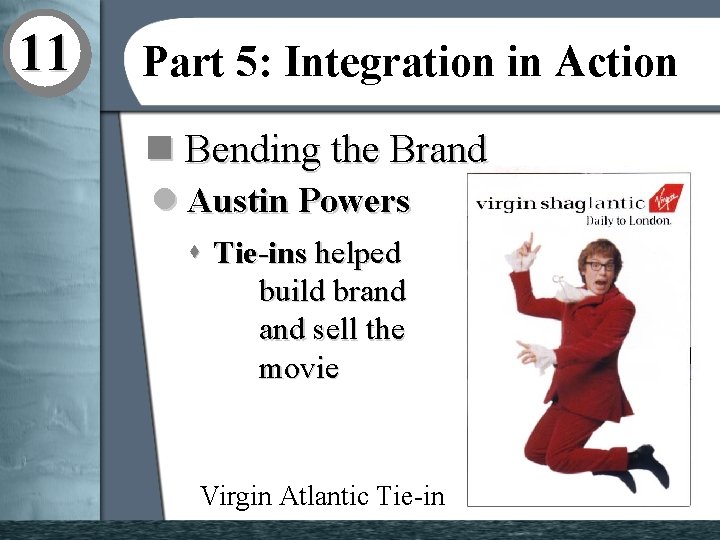 11

Part 5: Integration in Action

Bending the Brand

Austin Powers

Tie-ins helped build brand and sell the movie

virgin shaglantic Virgin
Daily to London.

Virgin Atlantic Tie-in